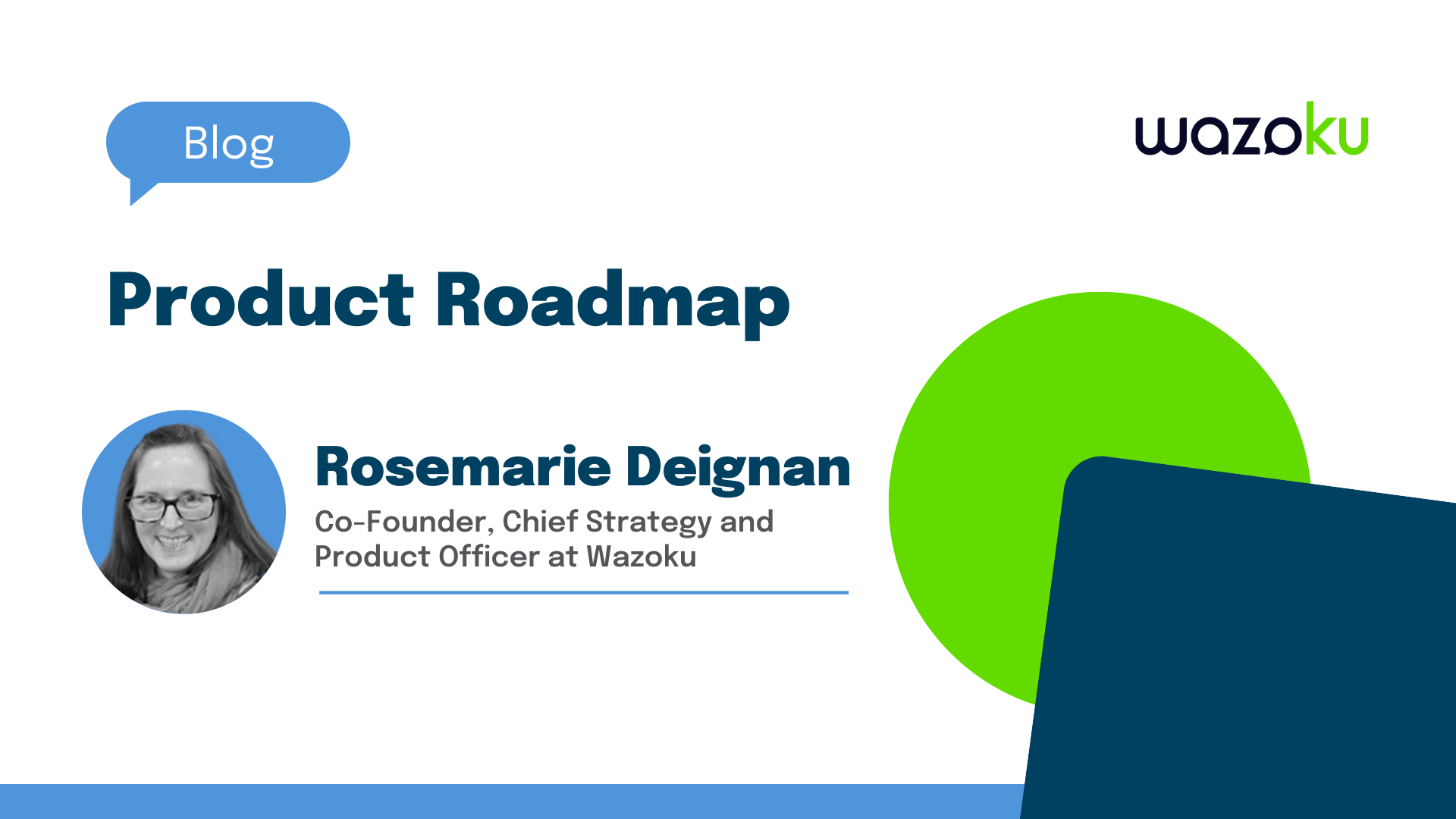 Blog

wazoku

Product Roadmap

Rosemarie Deignan

Co-Founder, Chief Strategy and Product Officer at Wazoku